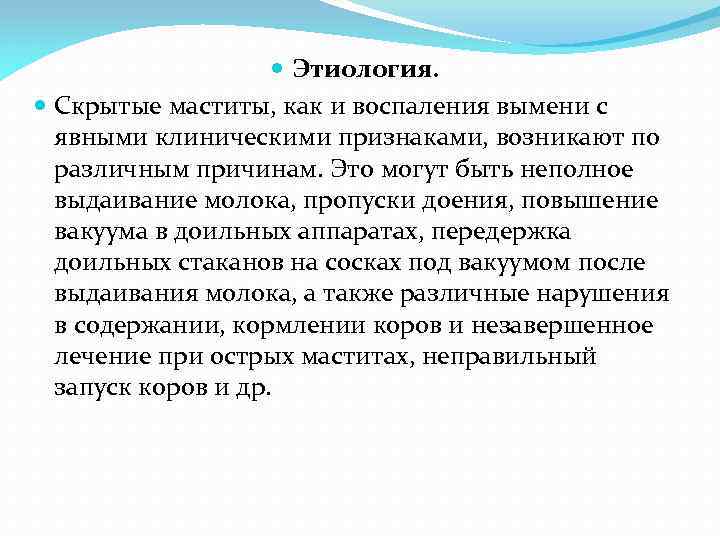 Этиология.

Скрытые маститы, как и воспаления вымени с явными клиническими признаками, возникают по различным причинам. Это могут быть неполное выдаивание молока, пропуски доения, повышение вакуума в доильных аппаратах, передержка доильных стаканов на сосках под вакуумом после выдаивания молока, а также различные нарушения в содержании, кормлении коров и незавершенное лечение при острых маститах, неправильный запуск коров и др.